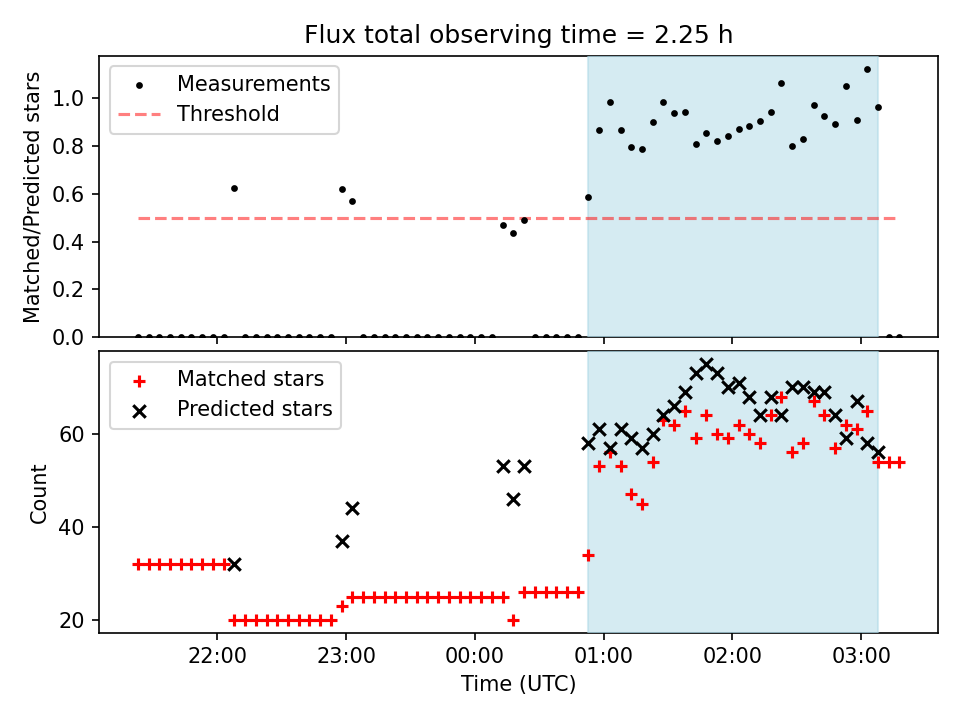 Flux total observing time = 2.25 h

Measurements
Threshold

Matched/Predicted stars

1.0
0.8
0.6
0.4
0.2
0.0

Matched stars
Predicted stars

Count

60
40
20

22:00
23:00
00:00
01:00
02:00
03:00

Time (UTC)